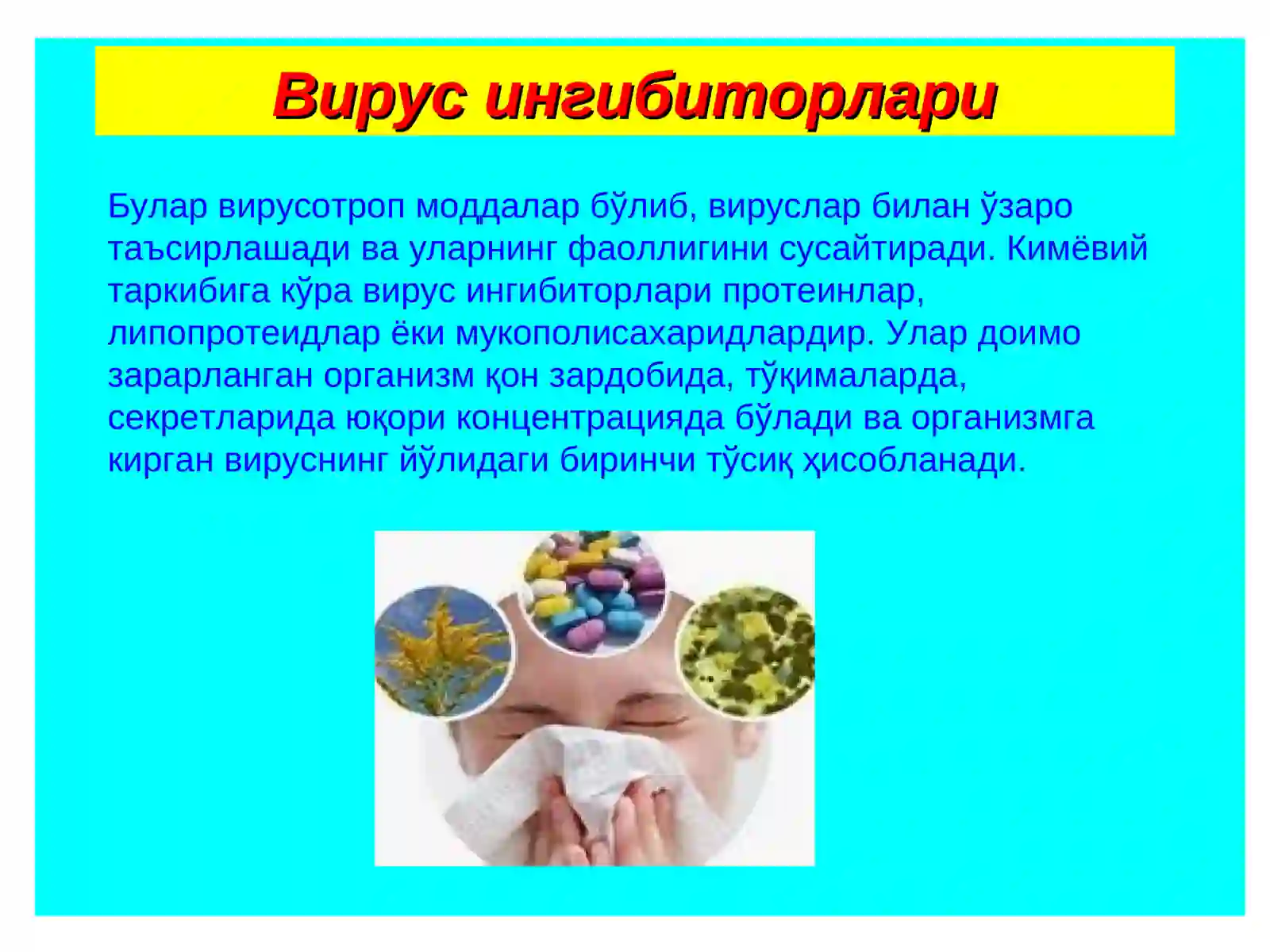 Вирус ингибиторлари

Булар вирусотроп моддалар бўлиб, вируслар билан ўзаро таъсирлашади ва уларнинг фаоллигини сусайтиради. Кимёвий таркибига кўра вирус ингибиторлари протеинлар, липопротеидлар ёки мукополисахаридлардир. Улар доимо зарарланган организм қон зардобида, тўқималарда, секретларида юқори концентрацияда бўлади ва организмга кирган вируснинг йўлидаги биринчи тўсиқ ҳисобланади.